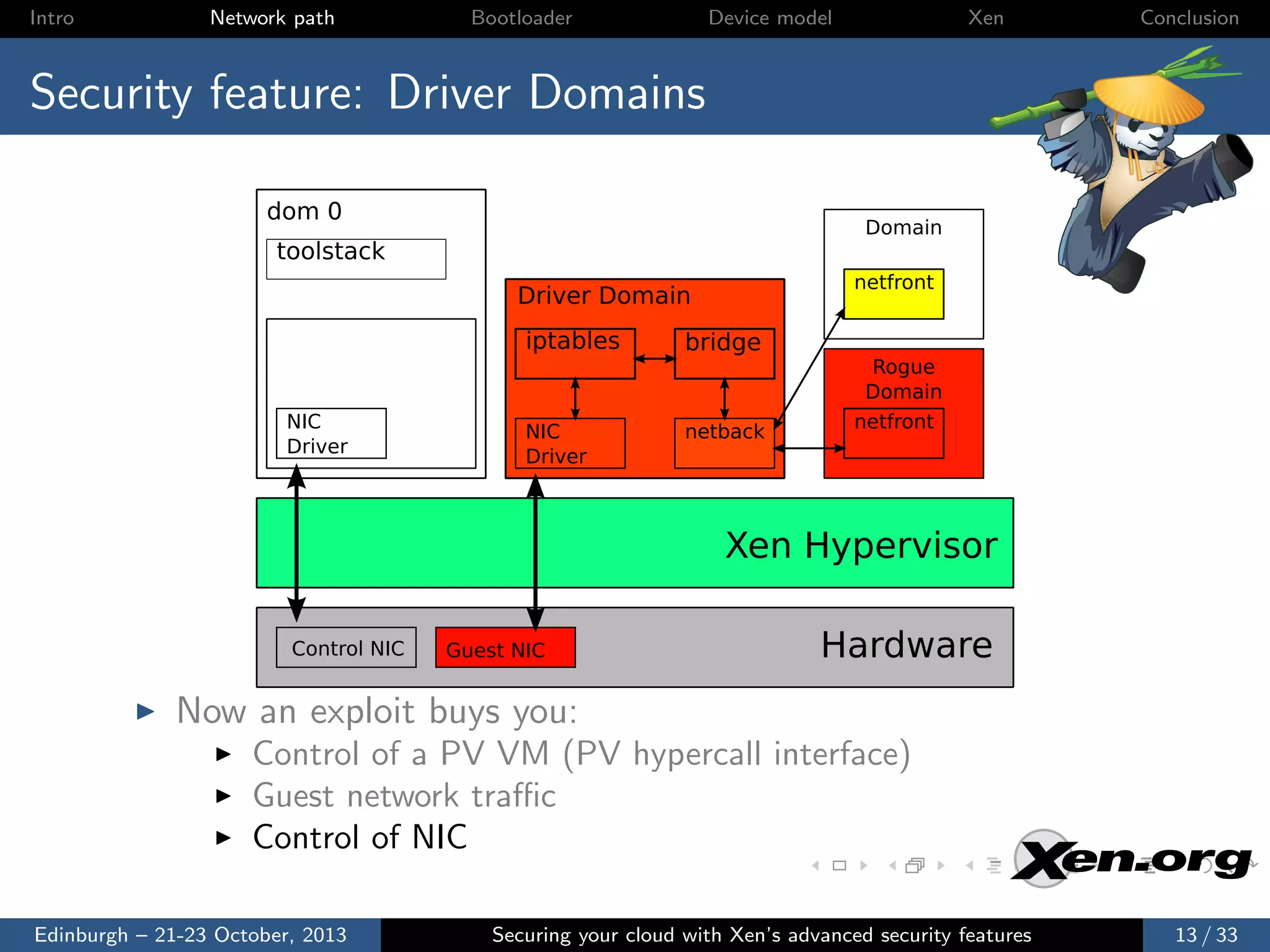 Intro Network path Bootloader Device model Xen Conclusion

Security feature: Driver Domains

dom 0

toolstack

NIC Driver

Driver Domain

iptables

bridge

NIC Driver

netback

Domain

netfront

Rogue Domain

netfront

Xen Hypervisor

Control NIC

Guest NIC

Hardware

▶ Now an exploit buys you:
  ▶ Control of a PV VM (PV hypercall interface)
  ▶ Guest network traffic
  ▶ Control of NIC

Xen.org

Edinburgh – 21-23 October, 2013 Securing your cloud with Xen's advanced security features 13 / 33